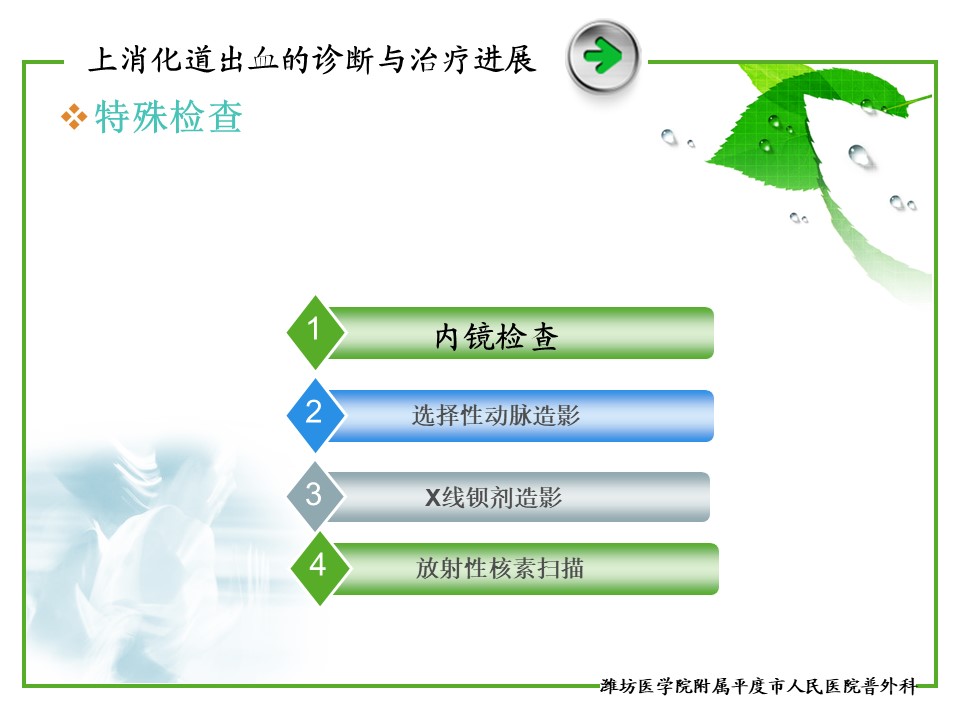 上消化道出血的诊断与治疗进展

❖特殊检查

1 内镜检查

2 选择性动脉造影

3 X线钡剂造影

4 放射性核素扫描

潍坊医学院附属平度市人民医院普外科